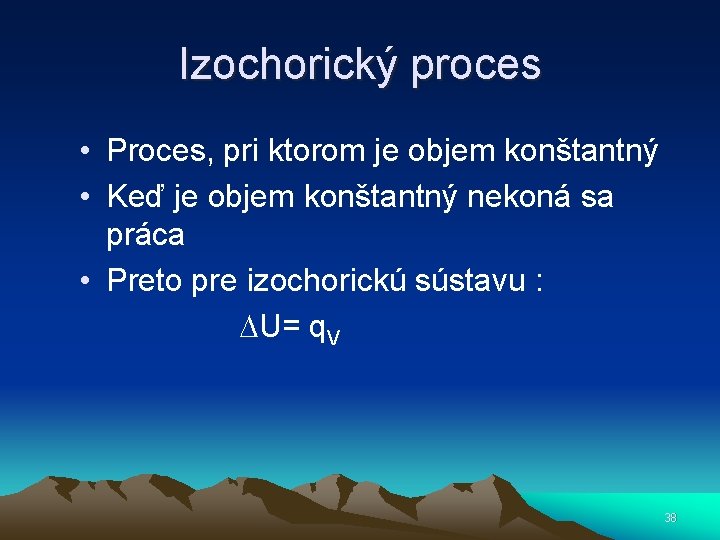 Izochorický proces

• Proces, pri ktorom je objem konštantný
• Keď je objem konštantný nekoná sa práca
• Preto pre izochorickú sústavu :

$\Delta U = q_V$

38